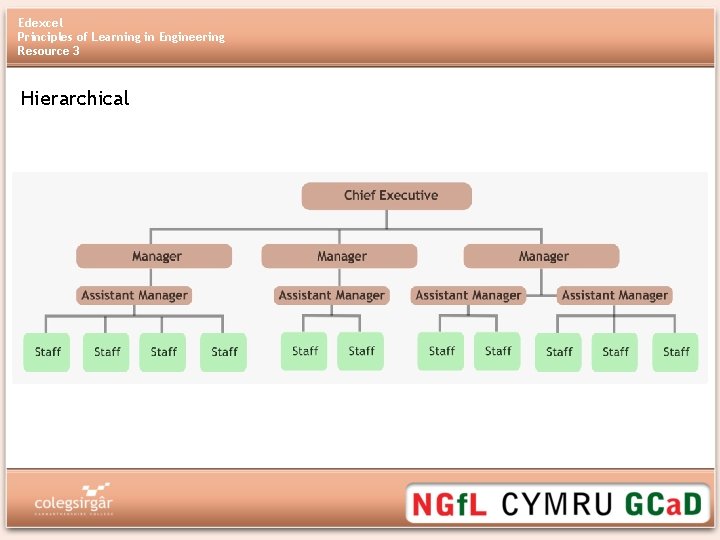 Edexcel
Principles of Learning in Engineering
Resource 3

Hierarchical

Chief Executive

Manager
Manager
Manager

Assistant Manager
Assistant Manager
Assistant Manager
Assistant Manager

Staff
Staff
Staff
Staff
Staff
Staff
Staff
Staff
Staff
Staff
Staff

colegsirgâr
CARMARTHENSHIRE COLLEGE

NGfL CYMRU GCaD